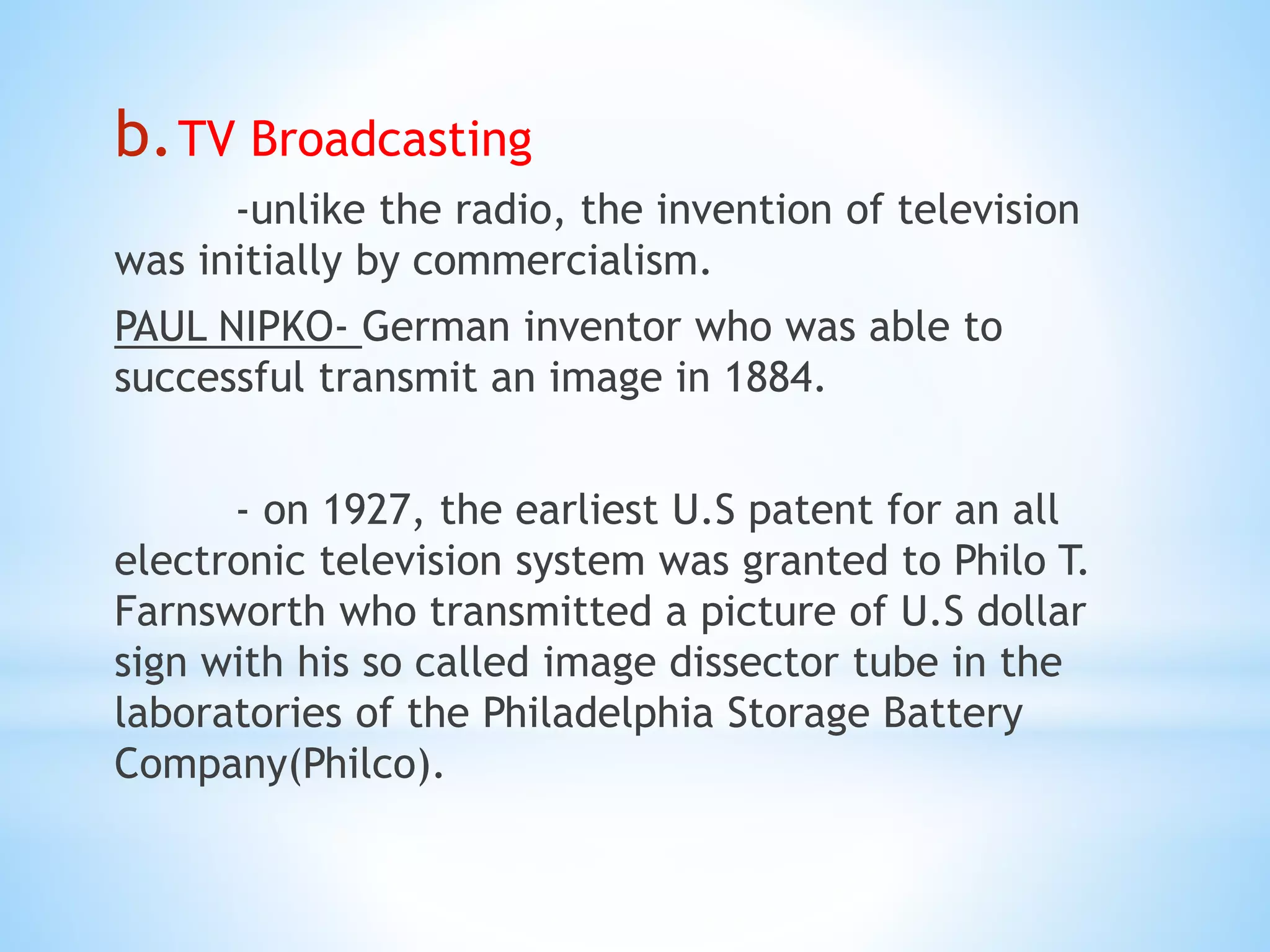 b. TV Broadcasting

-unlike the radio, the invention of television was initially by commercialism.

PAUL NIPKO- German inventor who was able to successful transmit an image in 1884.

- on 1927, the earliest U.S patent for an all electronic television system was granted to Philo T. Farnsworth who transmitted a picture of U.S dollar sign with his so called image dissector tube in the laboratories of the Philadelphia Storage Battery Company(Philco).